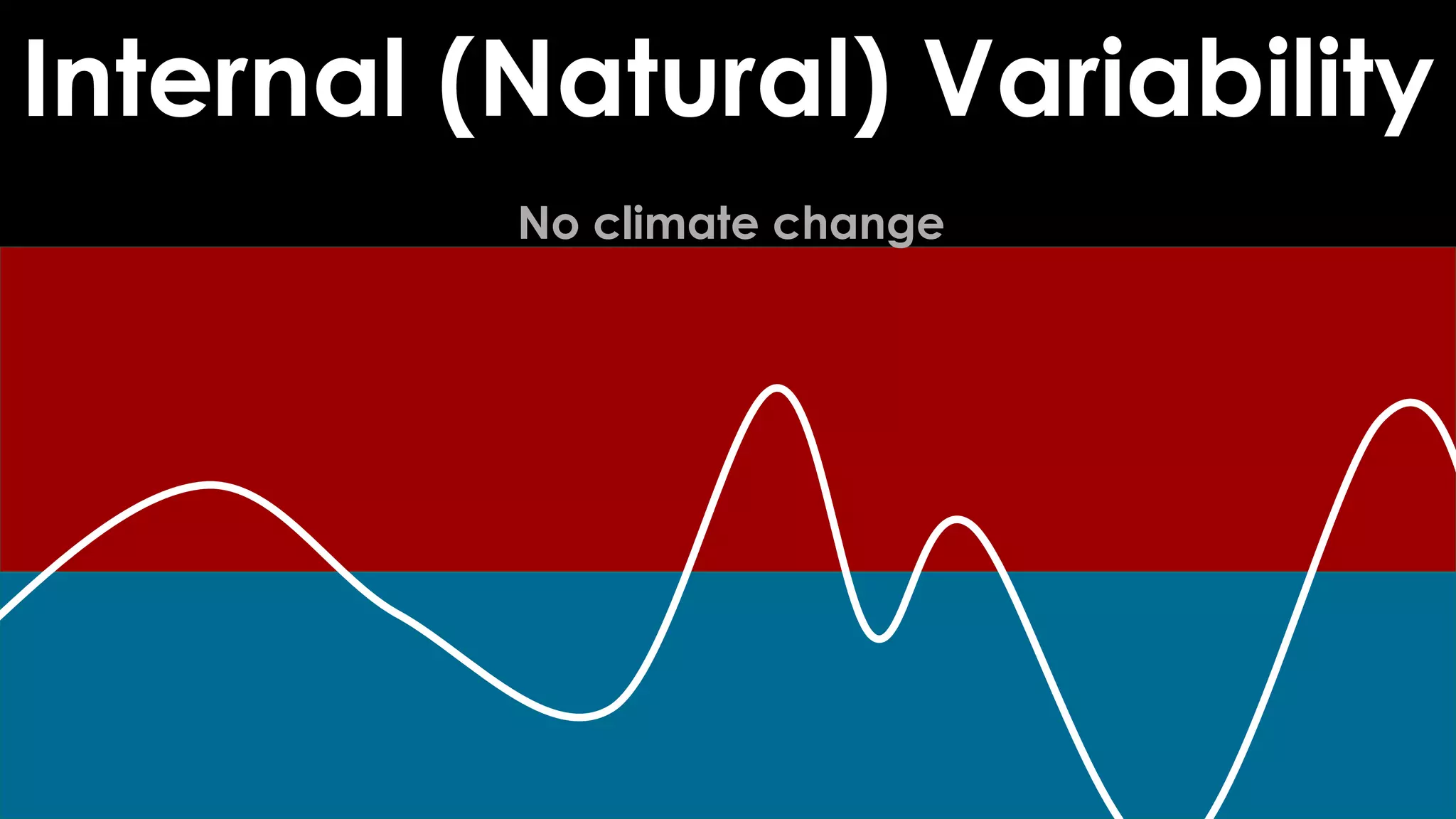 Internal (Natural) Variability

No climate change